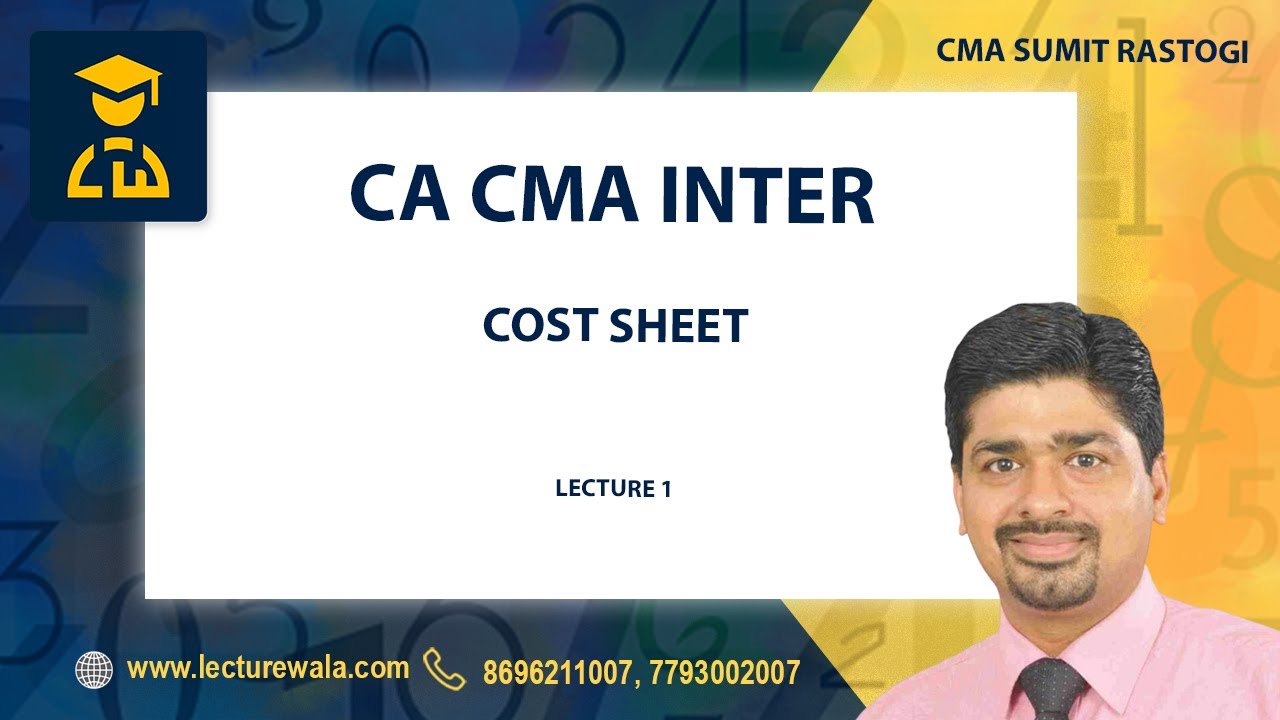 CMA SUMIT RASTOGI

CA CMA INTER

COST SHEET

LECTURE 1

www.lecturewala.com 8696211007, 7793002007